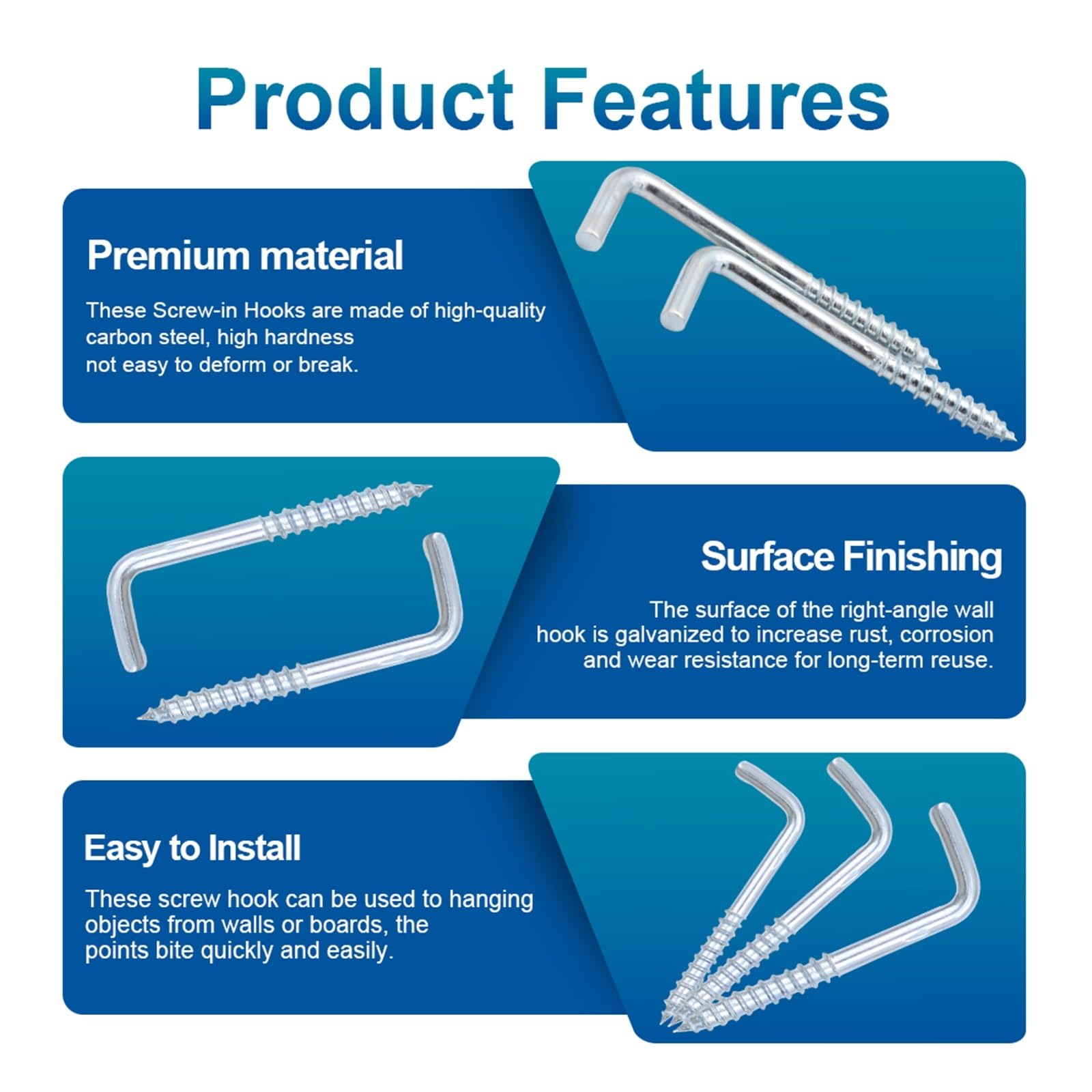 Product Features

Premium material

These Screw-in Hooks are made of high-quality carbon steel, high hardness not easy to deform or break.

Surface Finishing

The surface of the right-angle wall hook is galvanized to increase rust, corrosion and wear resistance for long-term reuse.

Easy to Install

These screw hook can be used to hanging objects from walls or boards, the points bite quickly and easily.